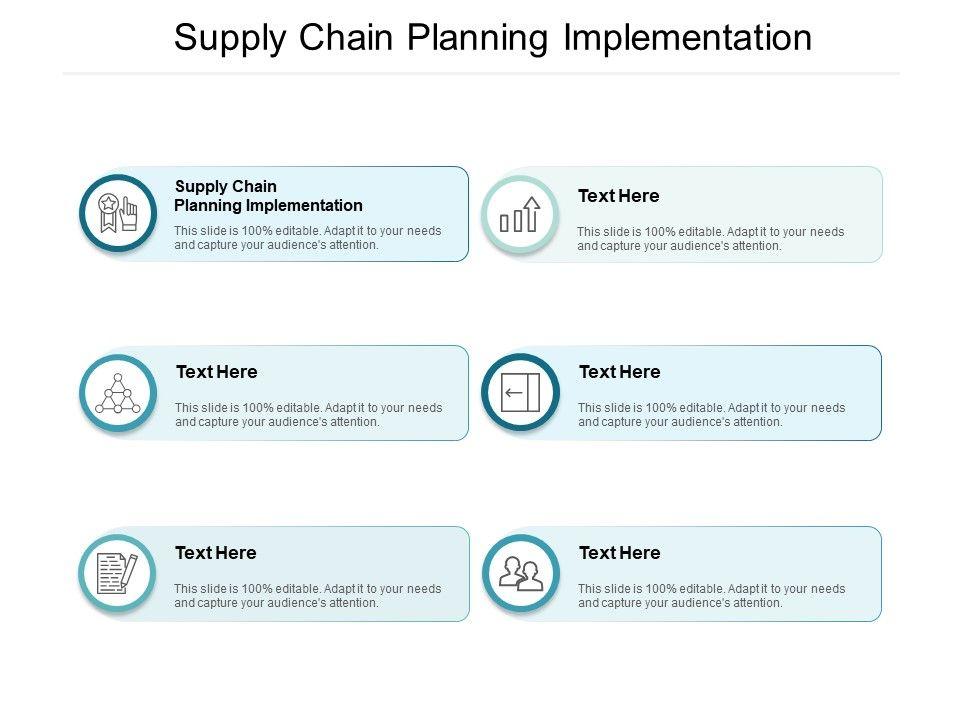 Supply Chain Planning Implementation

Supply Chain Planning Implementation

This slide is 100% editable. Adapt it to your needs and capture your audience's attention.

Text Here

This slide is 100% editable. Adapt it to your needs and capture your audience's attention.

Text Here

This slide is 100% editable. Adapt it to your needs and capture your audience's attention.

Text Here

This slide is 100% editable. Adapt it to your needs and capture your audience's attention.

Text Here

This slide is 100% editable. Adapt it to your needs and capture your audience's attention.

Text Here

This slide is 100% editable. Adapt it to your needs and capture your audience's attention.